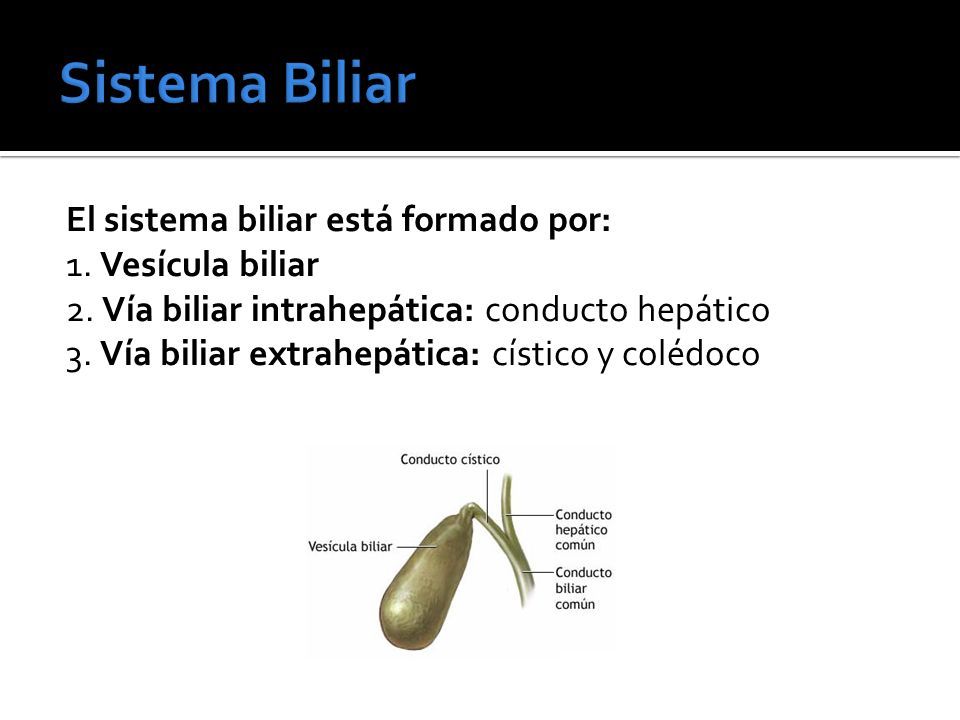 Sistema Biliar

El sistema biliar está formado por:
1. Vesícula biliar
2. Vía biliar intrahepática: conducto hepático
3. Vía biliar extrahepática: cístico y colédoco

Conducto cístico
Vesícula biliar
Conducto hepático común
Conducto biliar común